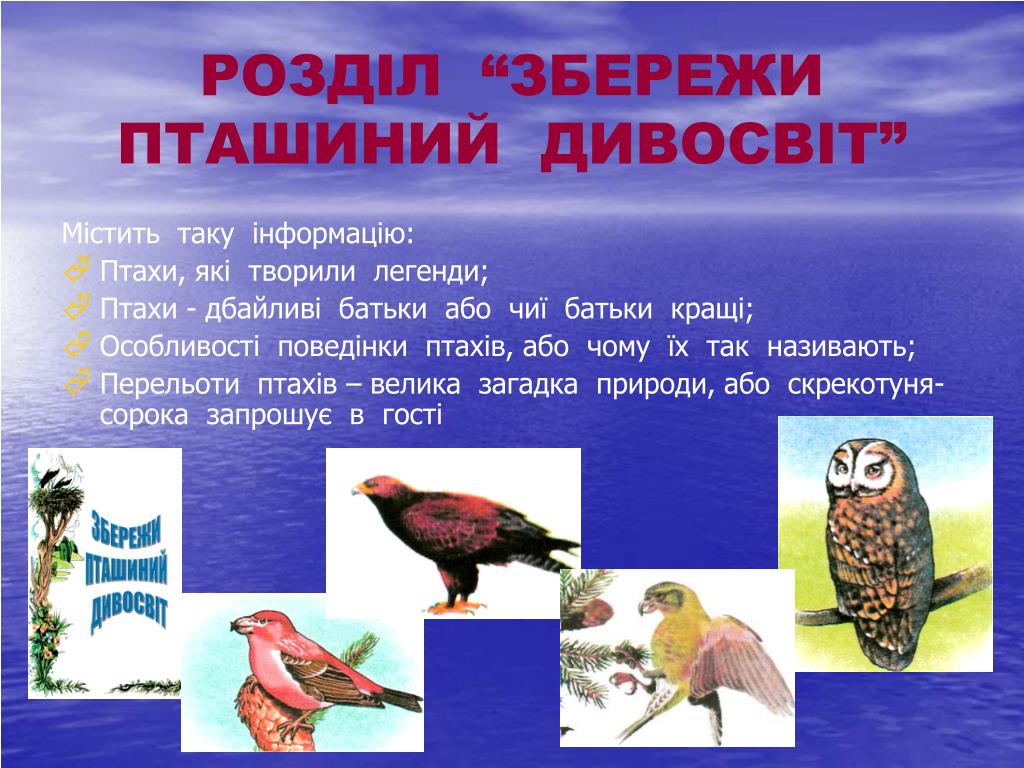 РОЗДІЛ “ЗБЕРЕЖИ ПТАШИНИЙ ДИВОСВІТ”

Містить таку інформацію:
Птахи, які творили легенди;
Птахи - дбайливі батьки або чиї батьки кращі;
Особливості поведінки птахів, або чому їх так називають;
Перельоти птахів – велика загадка природи, або скрекотуня-сорока запрошує в гості

ЗБЕРЕЖИ ПТАШИНИЙ ДИВОСВІТ